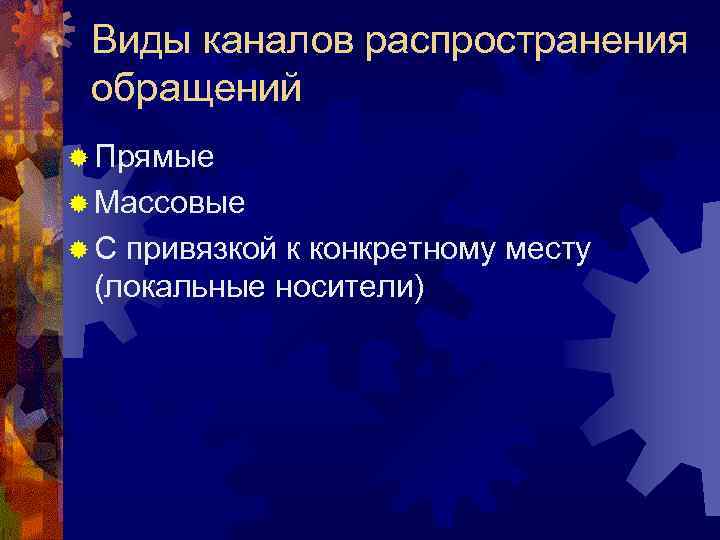 Виды каналов распространения обращений

Прямые

Массовые

С привязкой к конкретному месту (локальные носители)